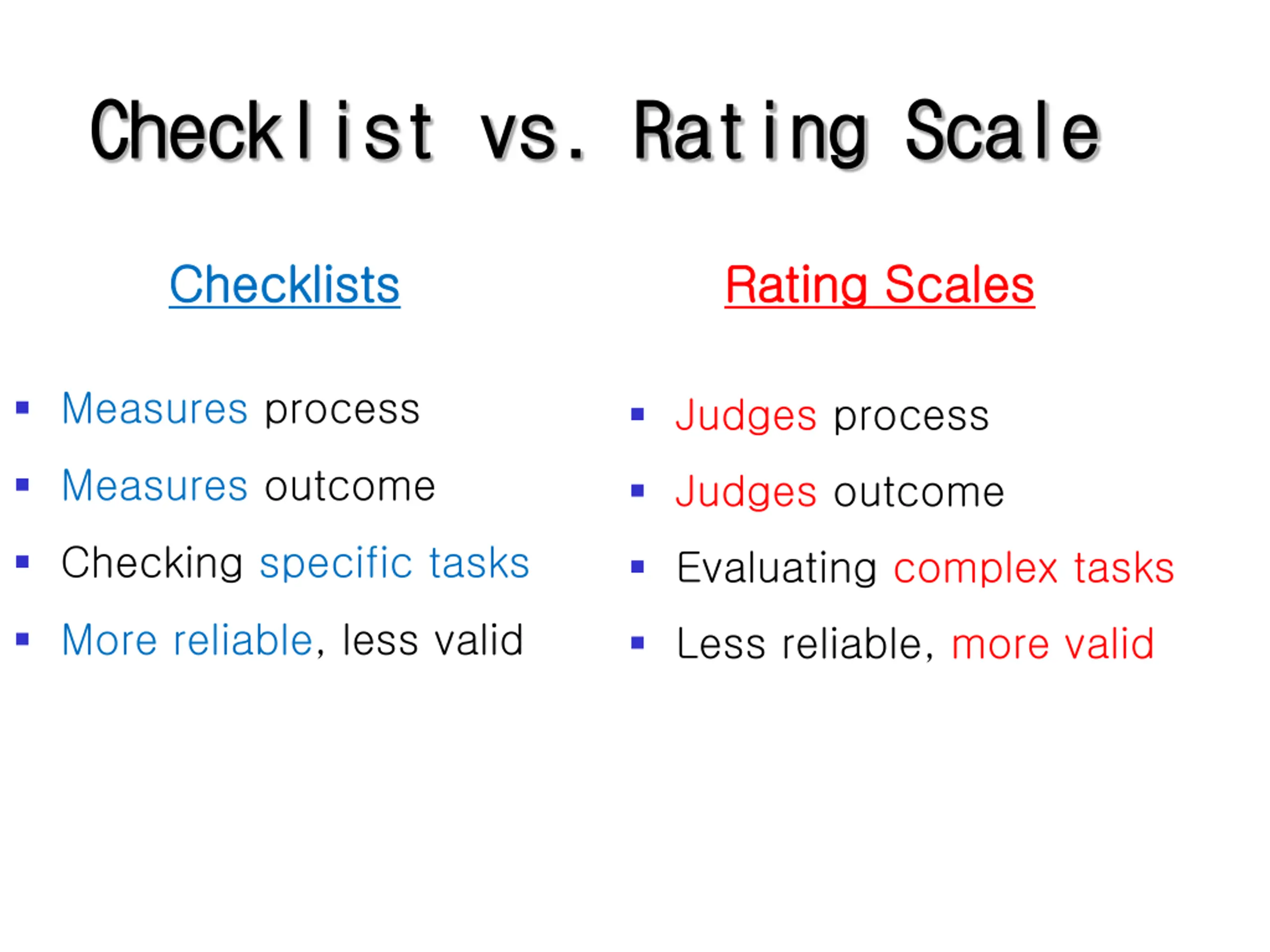 Checklist vs. Rating Scale

Checklists

- Measures process
- Measures outcome
- Checking specific tasks
- More reliable, less valid

Rating Scales

- Judges process
- Judges outcome
- Evaluating complex tasks
- Less reliable, more valid